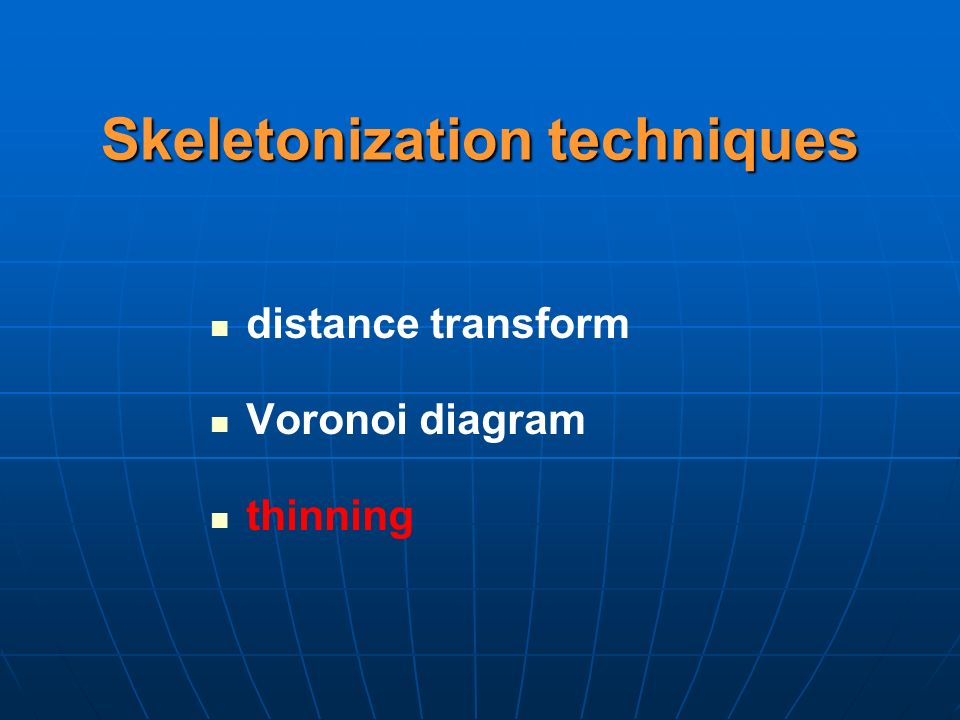 Skeletonization techniques

- distance transform
- Voronoi diagram
- thinning